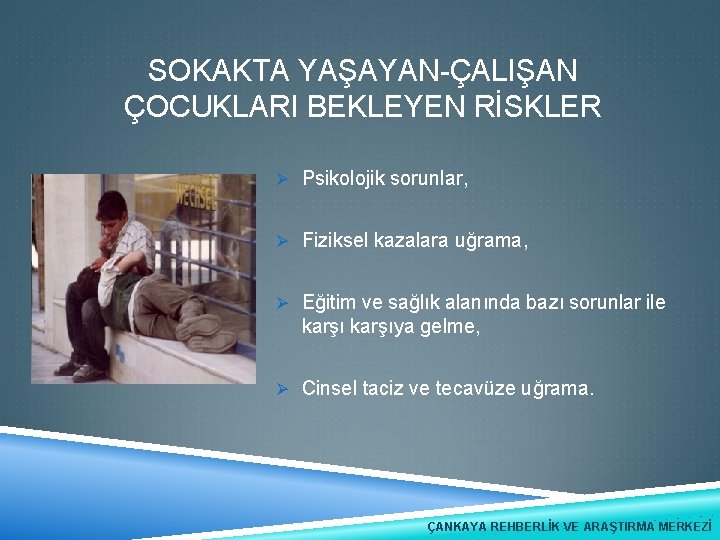 SOKAKTA YAŞAYAN-ÇALIŞAN ÇOCUKLARI BEKLEYEN RİSKLER

WECHSEL

➢ Psikolojik sorunlar,

➢ Fiziksel kazalara uğrama,

➢ Eğitim ve sağlık alanında bazı sorunlar ile karşı karşıya gelme,

➢ Cinsel taciz ve tecavüze uğrama.

ÇANKAYA REHBERLİK VE ARAŞTIRMA MERKEZİ